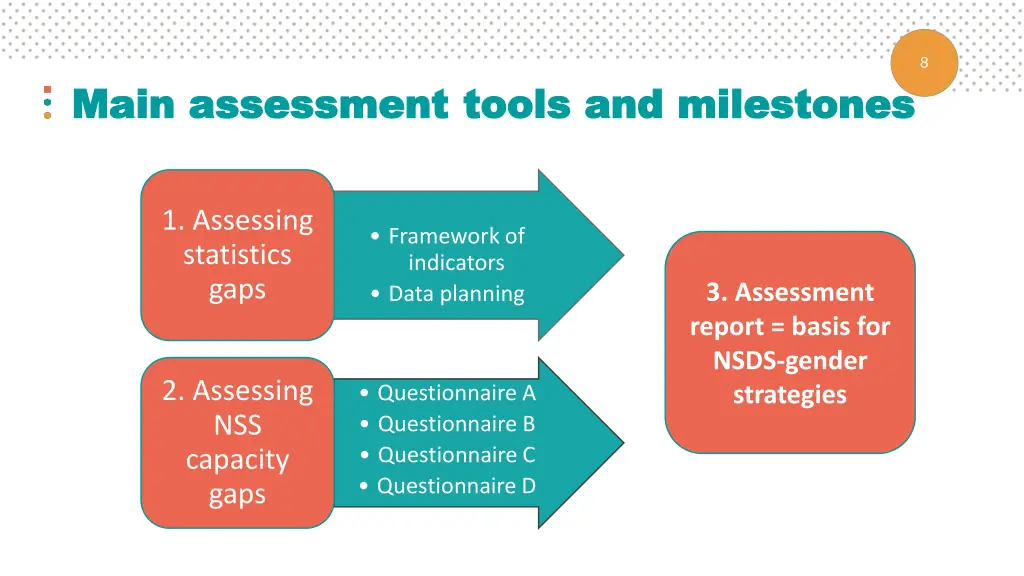 8

Main assessment tools and milestones

1. Assessing statistics gaps

• Framework of indicators
• Data planning

2. Assessing NSS capacity gaps

• Questionnaire A
• Questionnaire B
• Questionnaire C
• Questionnaire D

3. Assessment report = basis for NSDS-gender strategies